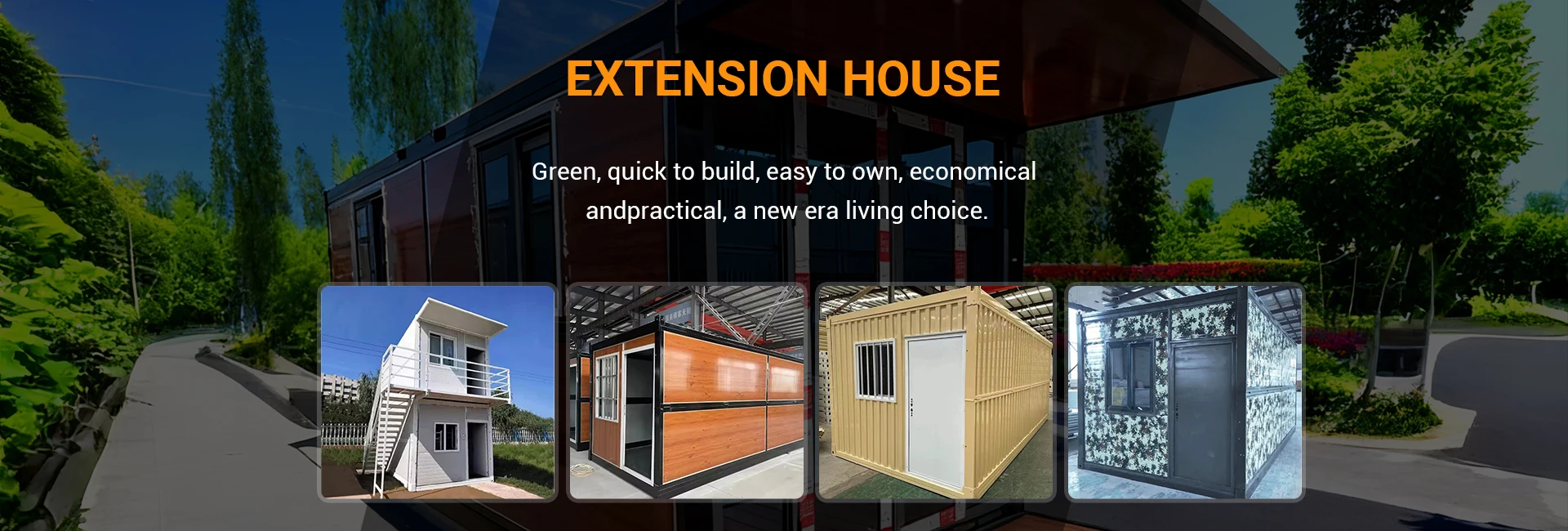 EXTENSION HOUSE

Green, quick to build, easy to own, economical andpractical, a new era living choice.